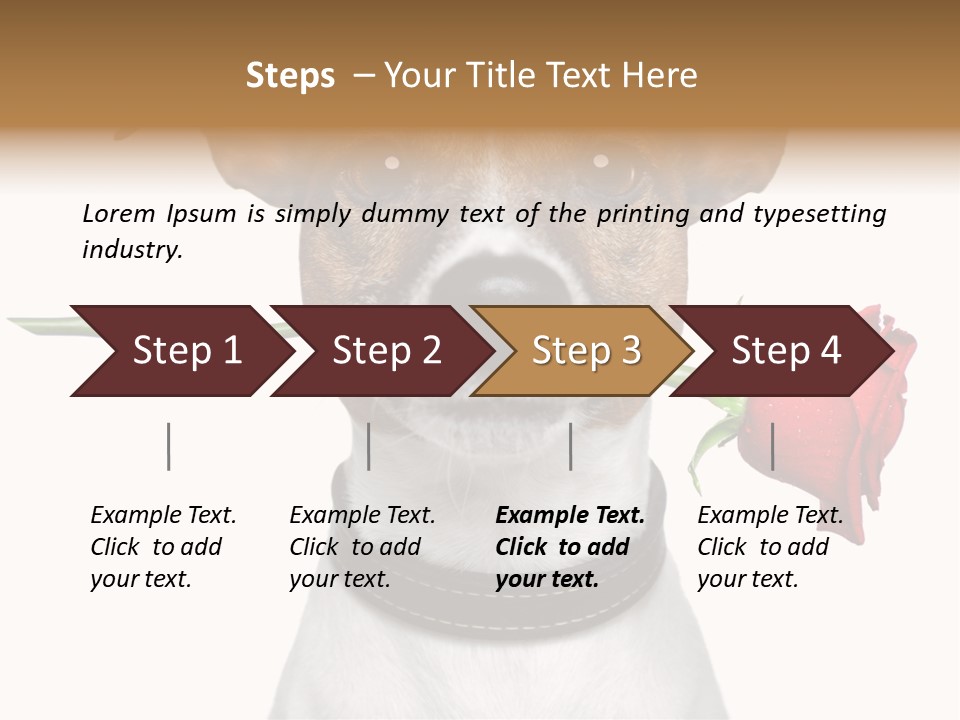 Steps – Your Title Text Here

Lorem Ipsum is simply dummy text of the printing and typesetting industry.

Step 1

Step 2

Step 3

Step 4

Example Text. Click to add your text.

Example Text. Click to add your text.

Example Text. Click to add your text.

Example Text. Click to add your text.